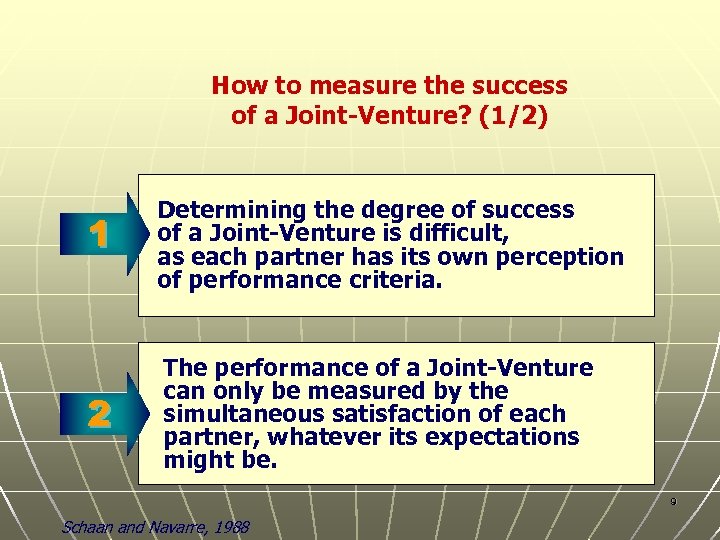 How to measure the success of a Joint-Venture? (1/2)

1

Determining the degree of success of a Joint-Venture is difficult, as each partner has its own perception of performance criteria.

2

The performance of a Joint-Venture can only be measured by the simultaneous satisfaction of each partner, whatever its expectations might be.

9

Schaan and Navarre, 1988